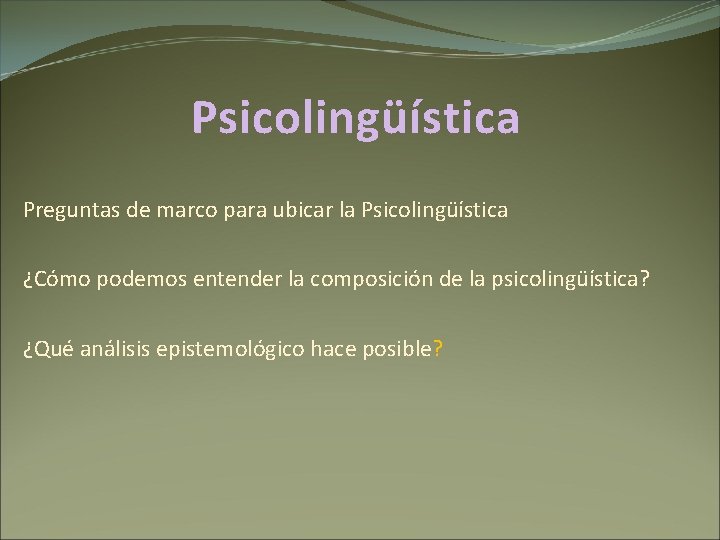 Psicolingüística

Preguntas de marco para ubicar la Psicolingüística

¿Cómo podemos entender la composición de la psicolingüística?

¿Qué análisis epistemológico hace posible?